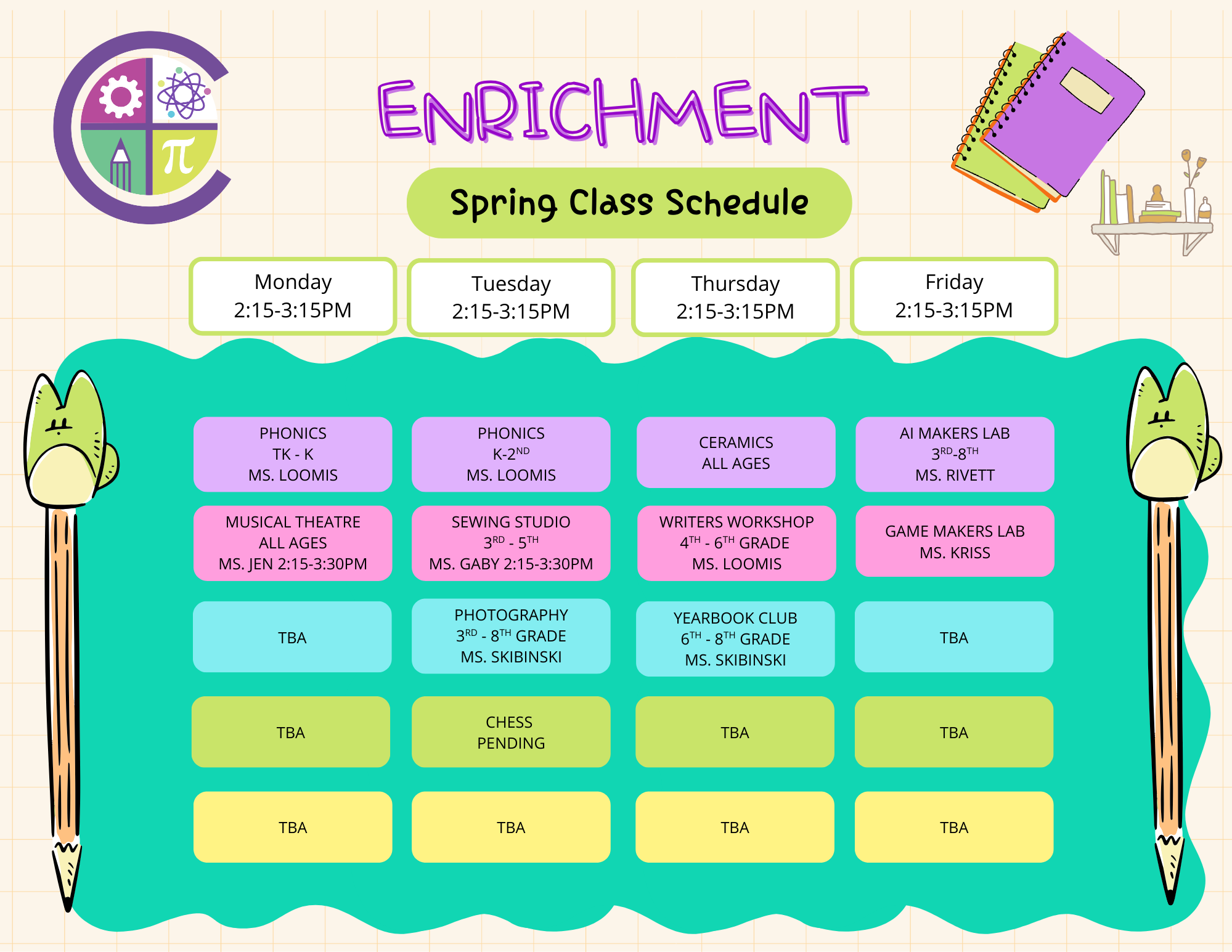 ENRICHMENT

Spring Class Schedule

| Monday 2:15-3:15PM | Tuesday 2:15-3:15PM | Thursday 2:15-3:15PM | Friday 2:15-3:15PM |
|---|---|---|---|
| PHONICS TK - K MS. LOOMIS | PHONICS K-2$^{ND}$ MS. LOOMIS | CERAMICS ALL AGES | AI MAKERS LAB 3$^{RD}$-8$^{TH}$ MS. RIVETT |
| MUSICAL THEATRE ALL AGES MS. JEN 2:15-3:30PM | SEWING STUDIO 3$^{RD}$ - 5$^{TH}$ MS. GABY 2:15-3:30PM | WRITERS WORKSHOP 4$^{TH}$ - 6$^{TH}$ GRADE MS. LOOMIS | GAME MAKERS LAB MS. KRISS |
| TBA | PHOTOGRAPHY 3$^{RD}$ - 8$^{TH}$ GRADE MS. SKIBINSKI | YEARBOOK CLUB 6$^{TH}$ - 8$^{TH}$ GRADE MS. SKIBINSKI | TBA |
| TBA | CHESS PENDING | TBA | TBA |
| TBA | TBA | TBA | TBA |